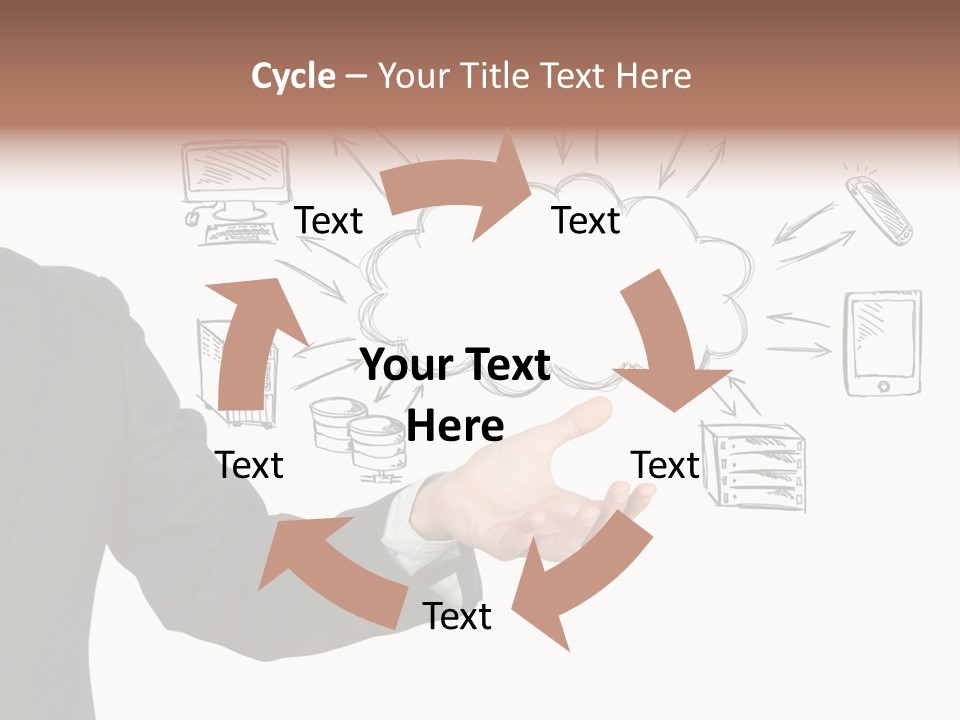 Cycle – Your Title Text Here

Text

Text

Your Text Here

Text

Text

Text